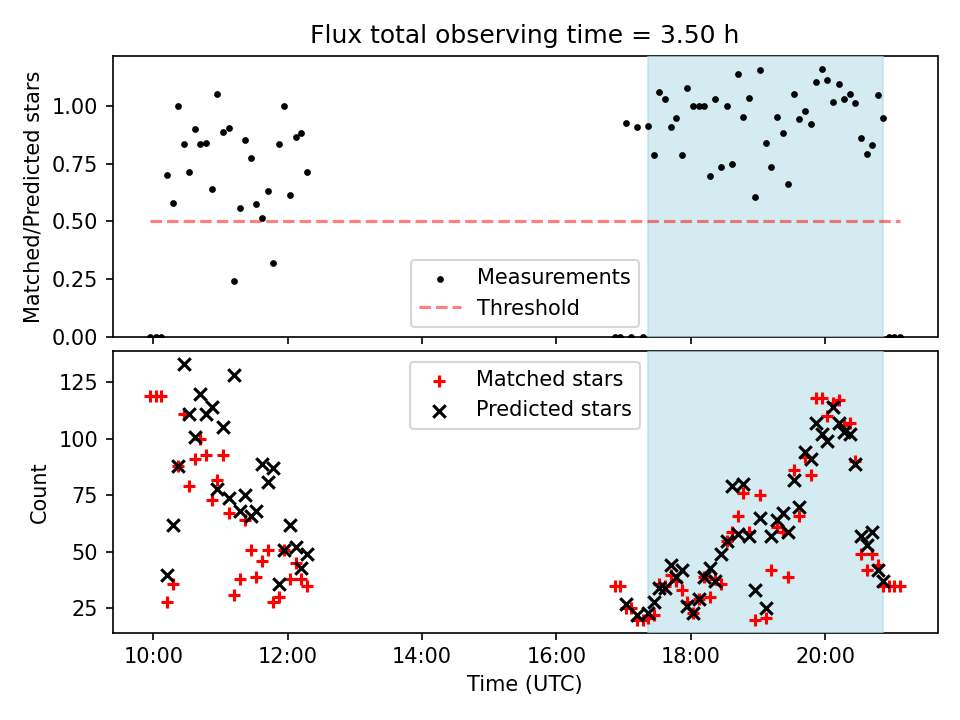 Flux total observing time = 3.50 h

Matched/Predicted stars

1.00
0.75
0.50
0.25
0.00

Measurements
Threshold

Count

125
100
75
50
25

Matched stars
Predicted stars

10:00
12:00
14:00
16:00
18:00
20:00

Time (UTC)